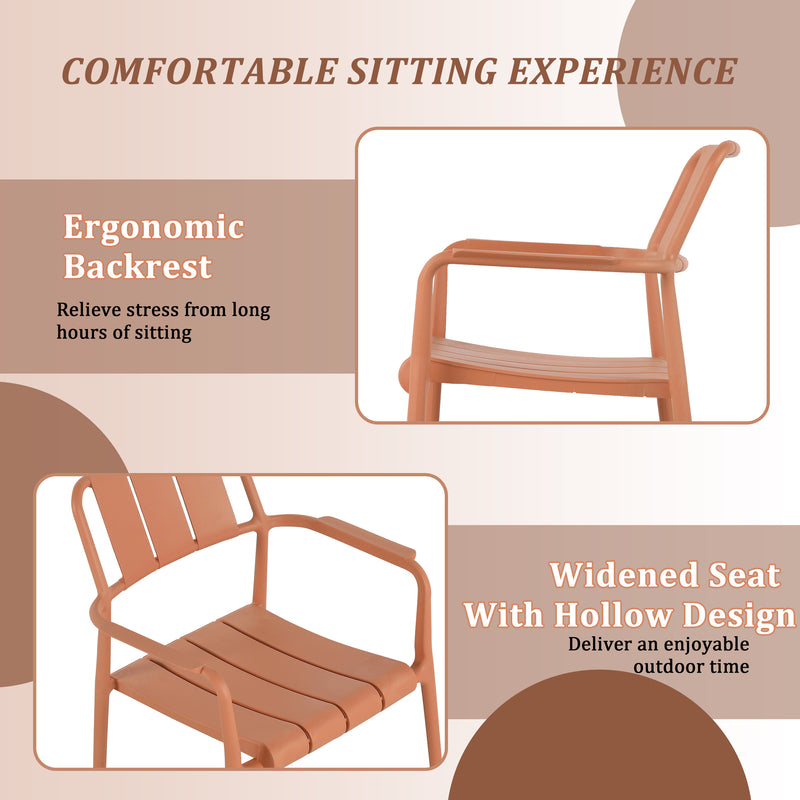 COMFORTABLE SITTING EXPERIENCE

Ergonomic Backrest

Relieve stress from long hours of sitting

Widened Seat With Hollow Design

Deliver an enjoyable outdoor time